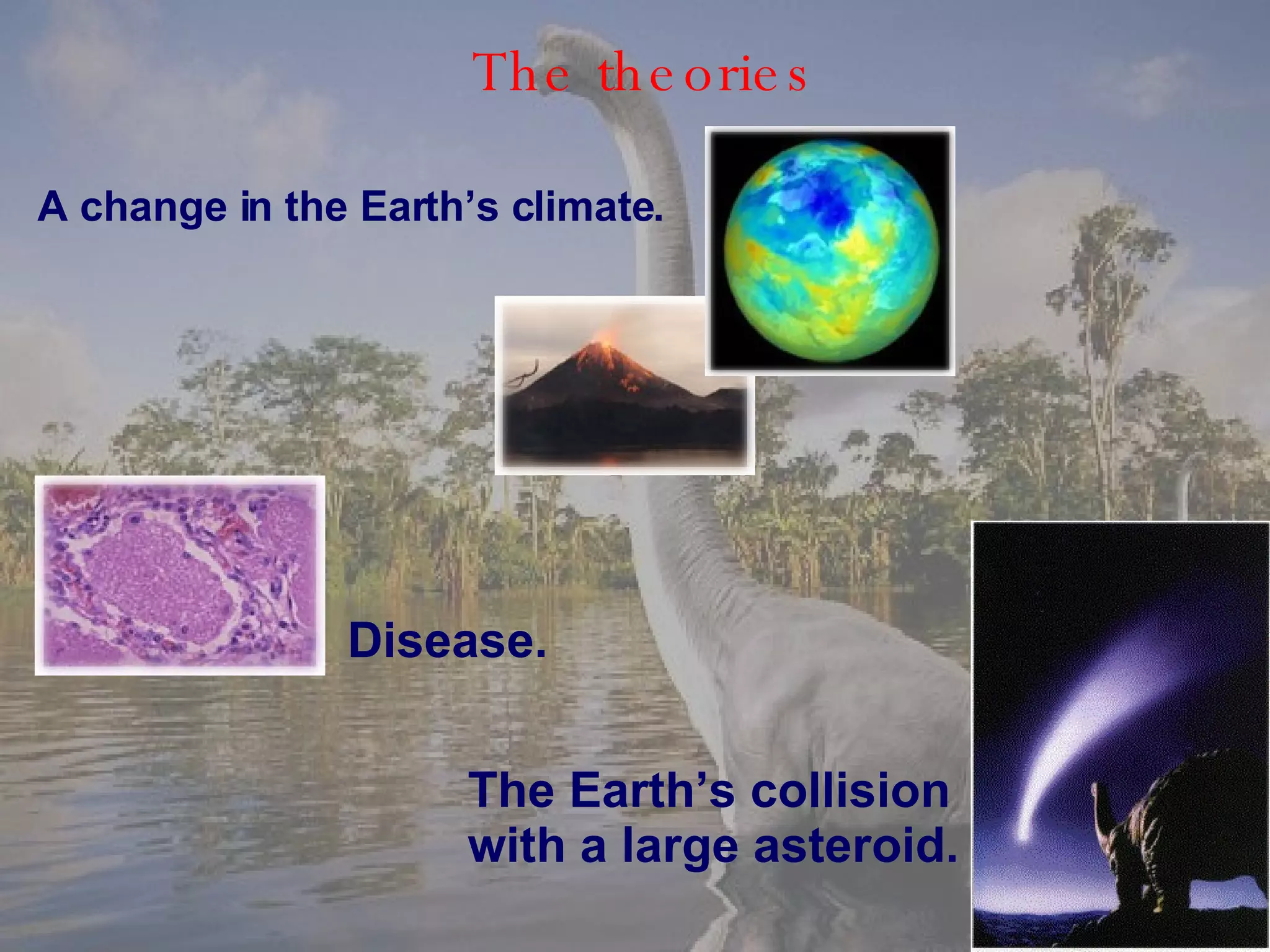 The theories

A change in the Earth's climate.

Disease.

The Earth's collision with a large asteroid.